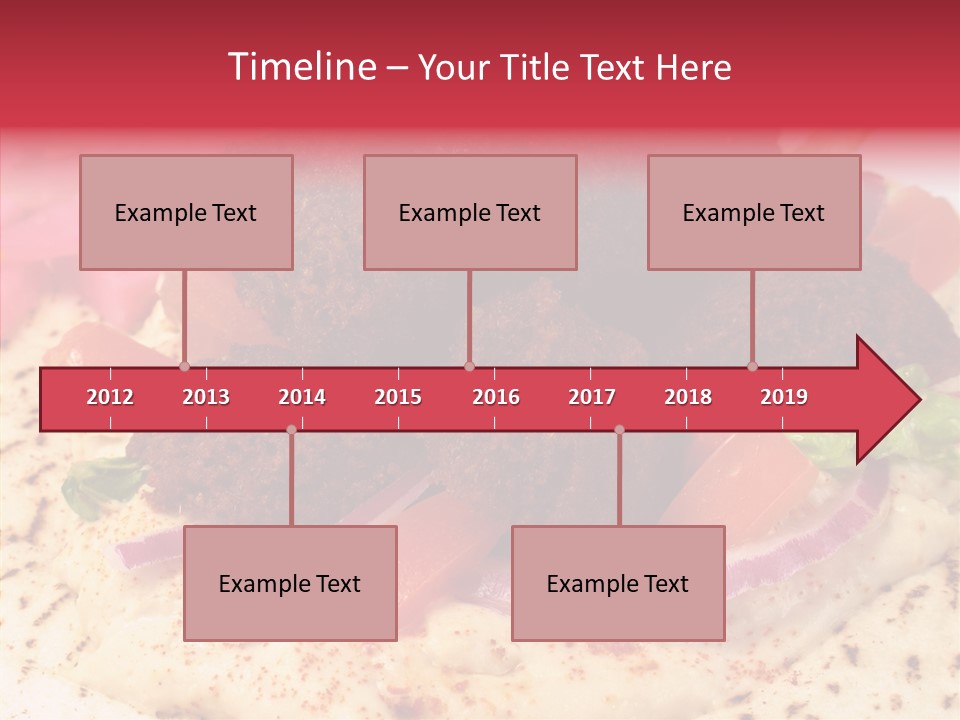 Timeline – Your Title Text Here

Example Text

Example Text

Example Text

2012 2013 2014 2015 2016 2017 2018 2019

Example Text

Example Text